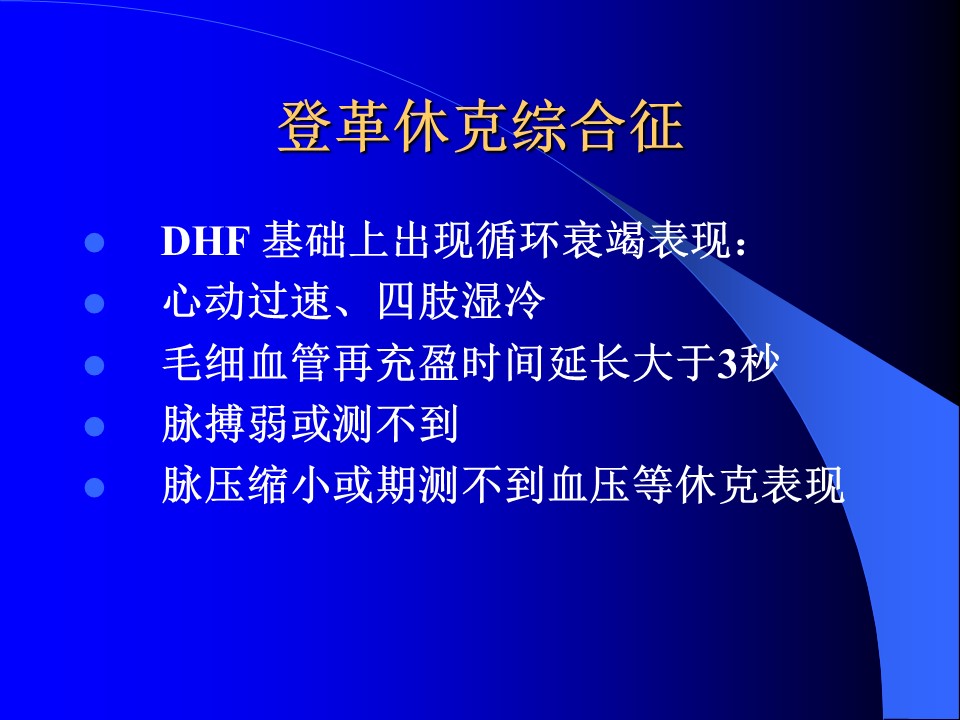 登革休克综合征

- DHF 基础上出现循环衰竭表现：
- 心动过速、四肢湿冷
- 毛细血管再充盈时间延长大于3秒
- 脉搏弱或测不到
- 脉压缩小或期测不到血压等休克表现